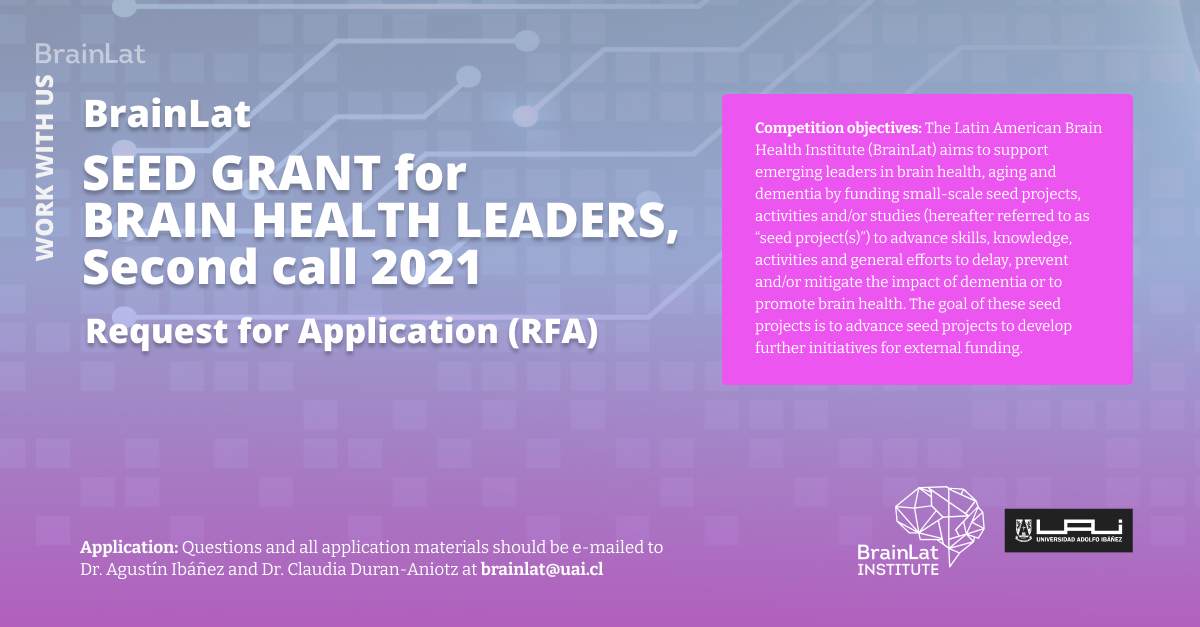 BrainLat

WORK WITH US

BrainLat

SEED GRANT for BRAIN HEALTH LEADERS, Second call 2021

Request for Application (RFA)

Competition objectives: The Latin American Brain Health Institute (BrainLat) aims to support emerging leaders in brain health, aging and dementia by funding small-scale seed projects, activities and/or studies (hereafter referred to as "seed project(s)") to advance skills, knowledge, activities and general efforts to delay, prevent and/or mitigate the impact of dementia or to promote brain health. The goal of these seed projects is to advance seed projects to develop further initiatives for external funding.

Application: Questions and all application materials should be e-mailed to Dr. Agustín Ibáñez and Dr. Claudia Duran-Aniotz at brainlat@uai.cl

BrainLat INSTITUTE

UAI UNIVERSIDAD ADOLFO IBÁÑEZ